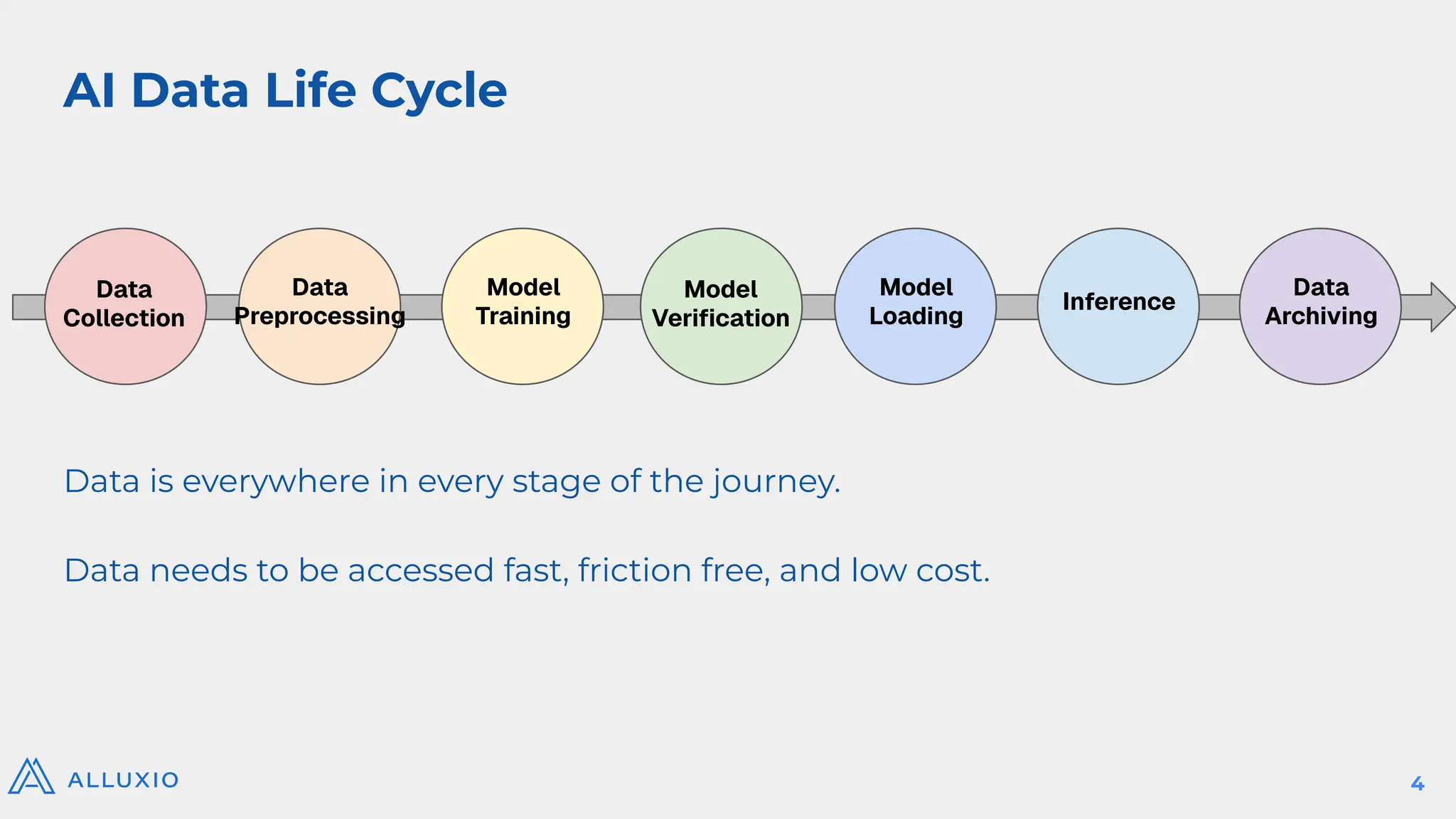 AI Data Life Cycle

Data Collection

Data Preprocessing

Model Training

Model Verification

Model Loading

Inference

Data Archiving

Data is everywhere in every stage of the journey.

Data needs to be accessed fast, friction free, and low cost.

ALLUXIO

4